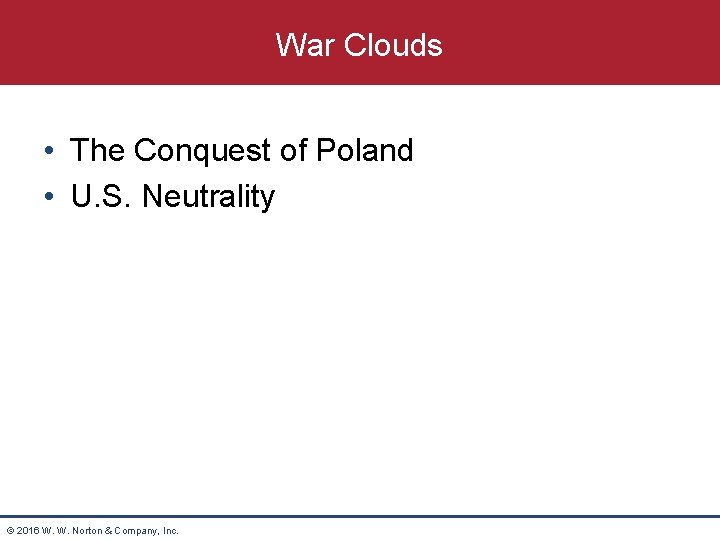 War Clouds

• The Conquest of Poland
• U.S. Neutrality

© 2016 W. W. Norton & Company, Inc.